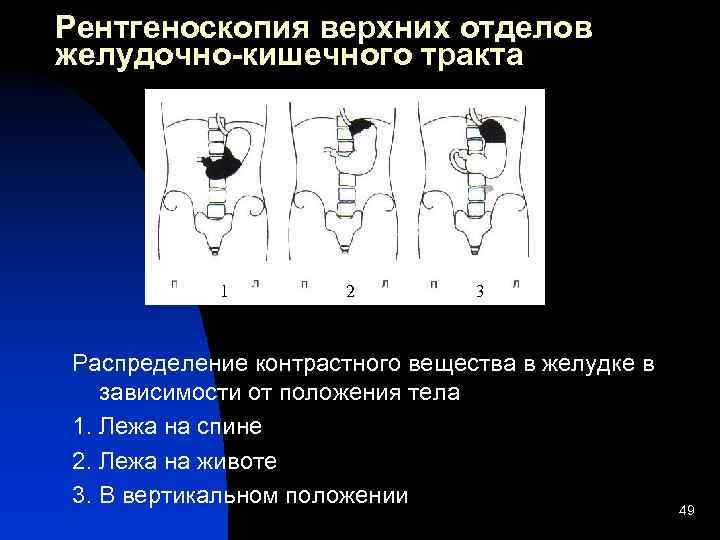 Рентгеноскопия верхних отделов желудочно-кишечного тракта

п 1 л
п 2 л
п 3 л

Распределение контрастного вещества в желудке в зависимости от положения тела

1. Лежа на спине

2. Лежа на животе

3. В вертикальном положении

49